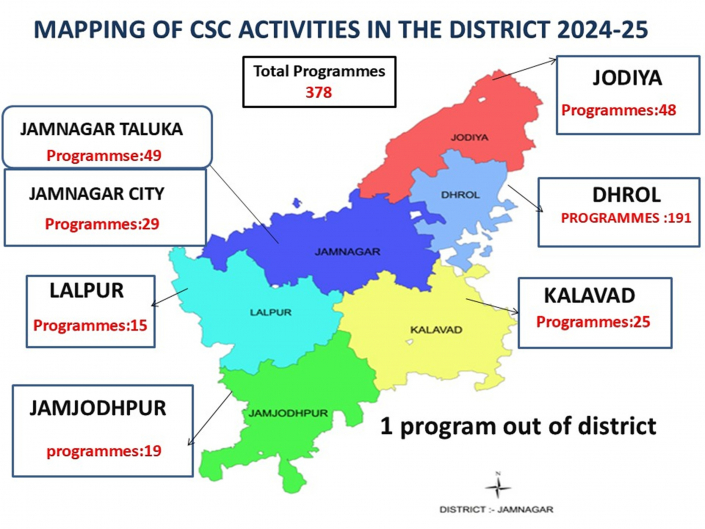 MAPPING OF CSC ACTIVITIES IN THE DISTRICT 2024-25

Total Programmes
378

JODIYA
Programmes:48

JAMNAGAR TALUKA
Programmse:49

JAMNAGAR CITY
Programmes:29

DHROL
PROGRAMMES :191

LALPUR
Programmes:15

KALAVAD
Programmes:25

JAMJODHPUR
programmes:19

JODIYA

DHROL

JAMNAGAR

LALPUR

KALAVAD

JAMJODHPUR

1 program out of district

N

DISTRICT :- JAMNAGAR